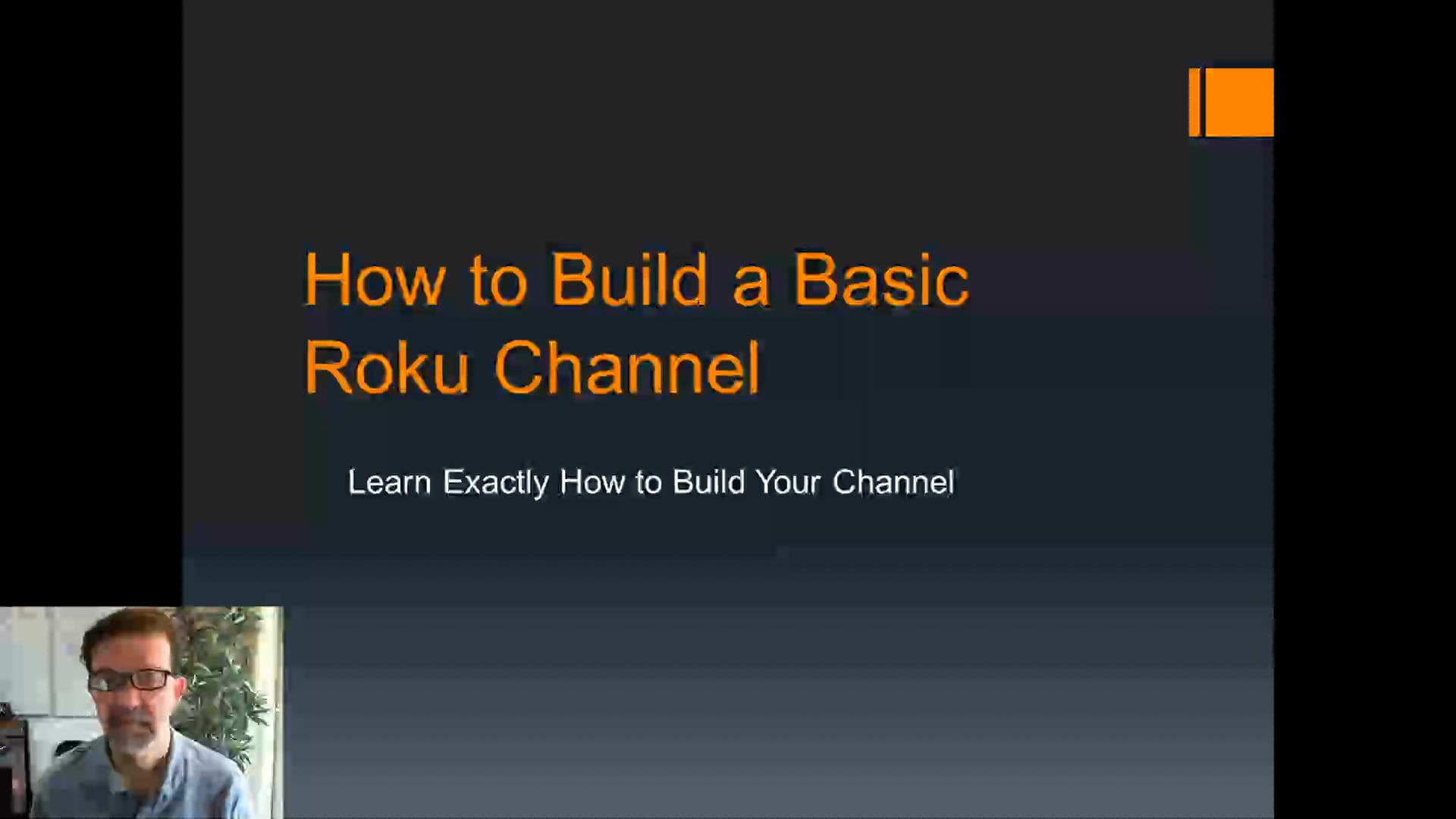 How to Build a Basic Roku Channel

Learn Exactly How to Build Your Channel